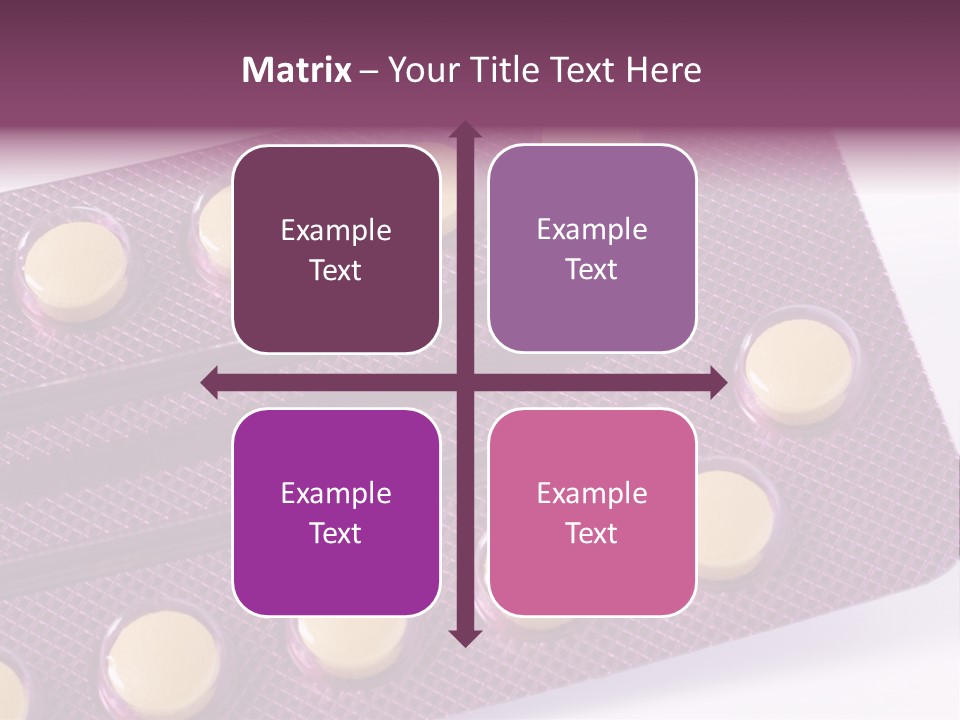 Matrix – Your Title Text Here

Example Text

Example Text

Example Text

Example Text